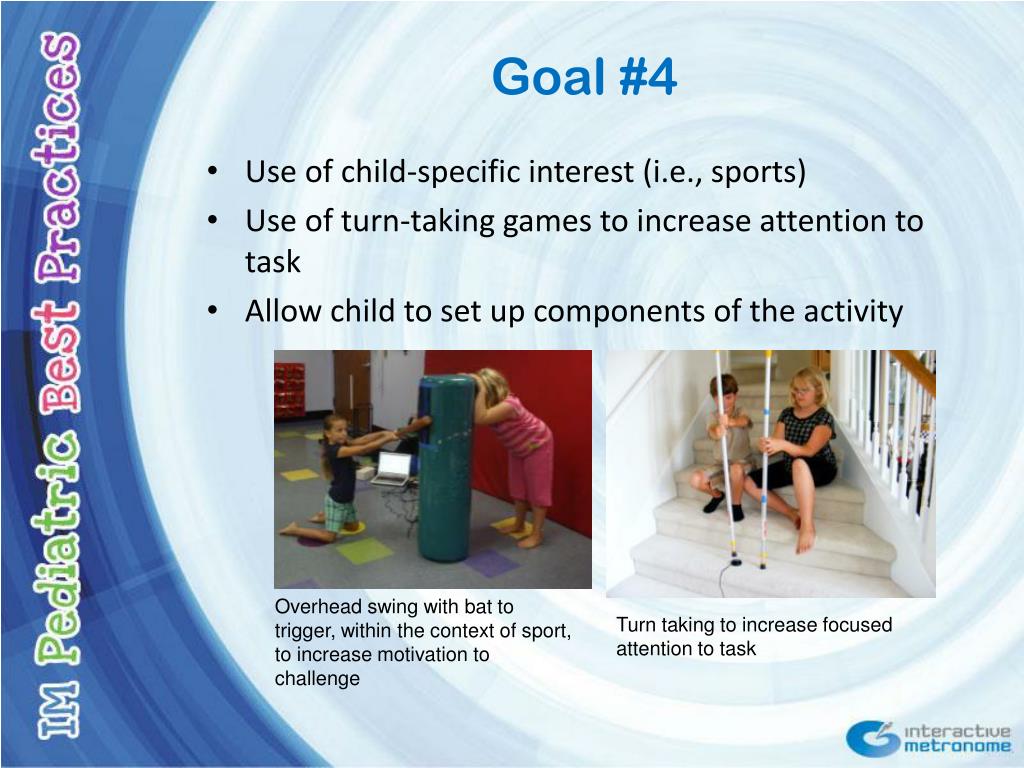 IM Pediatric Best Practices

Goal #4

• Use of child-specific interest (i.e., sports)
• Use of turn-taking games to increase attention to task
• Allow child to set up components of the activity

Overhead swing with bat to trigger, within the context of sport, to increase motivation to challenge

Turn taking to increase focused attention to task

interactive metronome